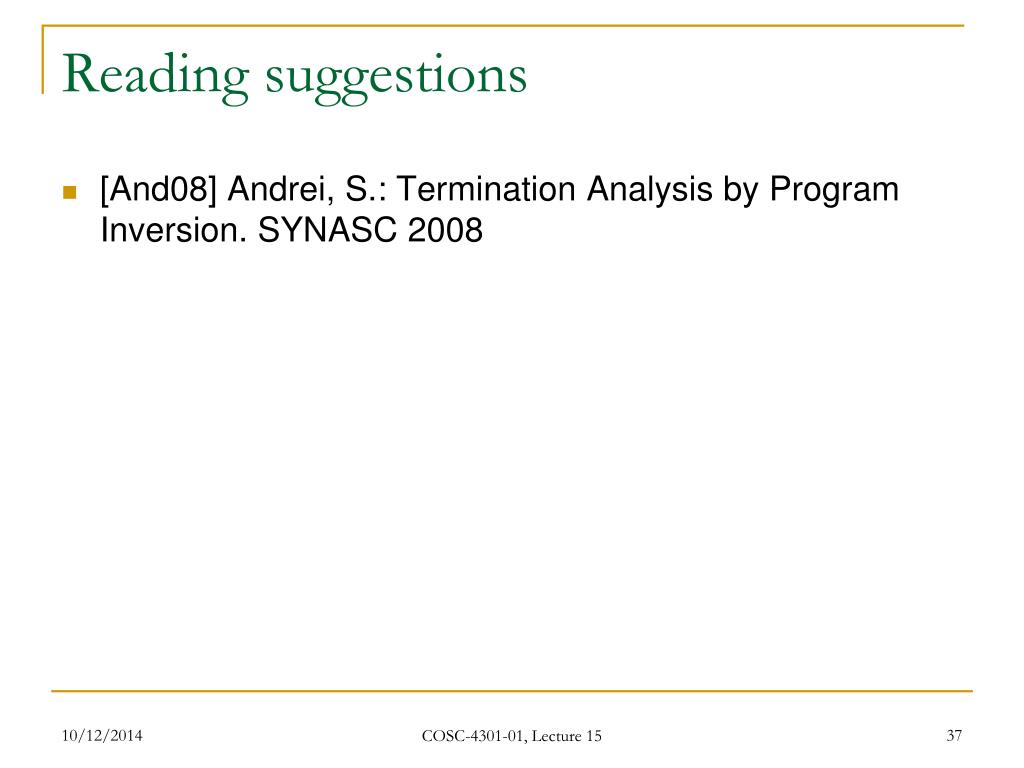 Reading suggestions

[And08] Andrei, S.: Termination Analysis by Program Inversion. SYNASC 2008

10/12/2014

COSC-4301-01, Lecture 15

37